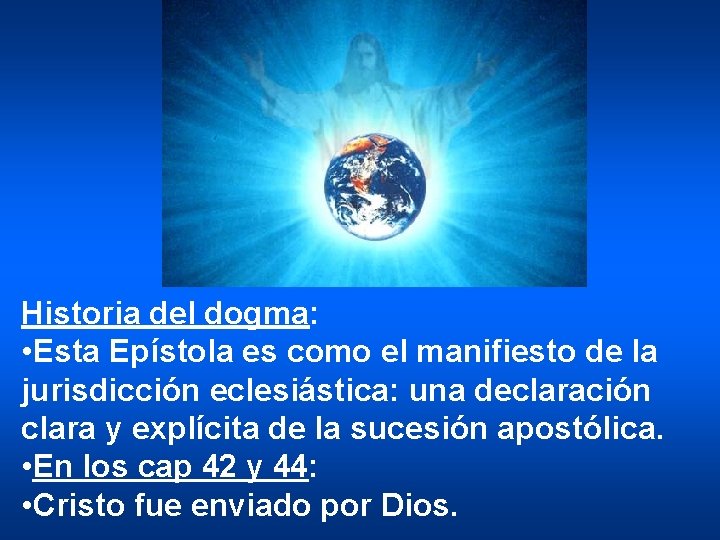 Historia del dogma:
•Esta Epístola es como el manifiesto de la jurisdicción eclesiástica: una declaración clara y explícita de la sucesión apostólica.
•En los cap 42 y 44:
•Cristo fue enviado por Dios.